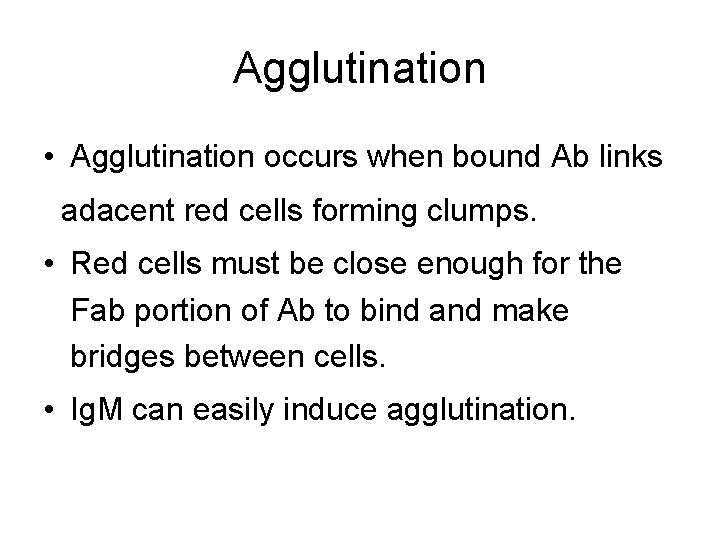 Agglutination

• Agglutination occurs when bound Ab links adacent red cells forming clumps.

• Red cells must be close enough for the Fab portion of Ab to bind and make bridges between cells.

• IgM can easily induce agglutination.